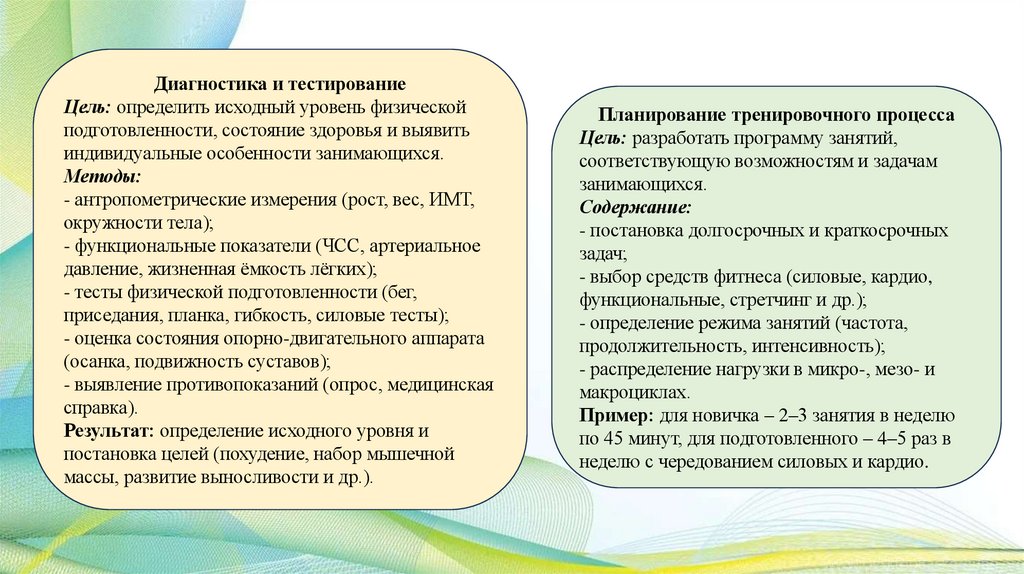 Диагностика и тестирование
Цель: определить исходный уровень физической подготовленности, состояние здоровья и выявить индивидуальные особенности занимающихся.
Методы:
- антропометрические измерения (рост, вес, ИМТ, окружности тела);
- функциональные показатели (ЧСС, артериальное давление, жизненная ёмкость лёгких);
- тесты физической подготовленности (бег, приседания, планка, гибкость, силовые тесты);
- оценка состояния опорно-двигательного аппарата (осанка, подвижность суставов);
- выявление противопоказаний (опрос, медицинская справка).
Результат: определение исходного уровня и постановка целей (похудение, набор мышечной массы, развитие выносливости и др.).

Планирование тренировочного процесса
Цель: разработать программу занятий, соответствующую возможностям и задачам занимающихся.
Содержание:
- постановка долгосрочных и краткосрочных задач;
- выбор средств фитнеса (силовые, кардио, функциональные, стретчинг и др.);
- определение режима занятий (частота, продолжительность, интенсивность);
- распределение нагрузки в микро-, мезо- и макроциклах.
Пример: для новичка – 2–3 занятия в неделю по 45 минут, для подготовленного – 4–5 раз в неделю с чередованием силовых и кардио.